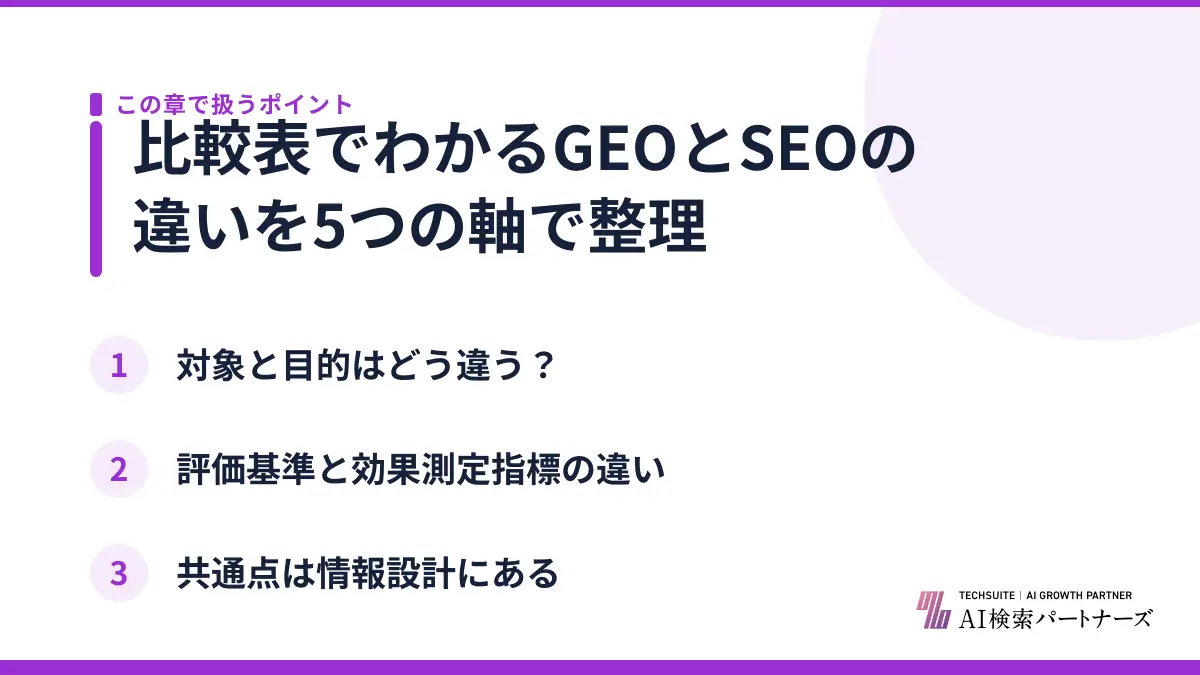 この章で扱うポイント

比較表でわかるGEOとSEOの違いを5つの軸で整理

1 対象と目的はどう違う？

2 評価基準と効果測定指標の違い

3 共通点は情報設計にある

TECHSUITE | AI GROWTH PARTNER
AI検索パートナーズ